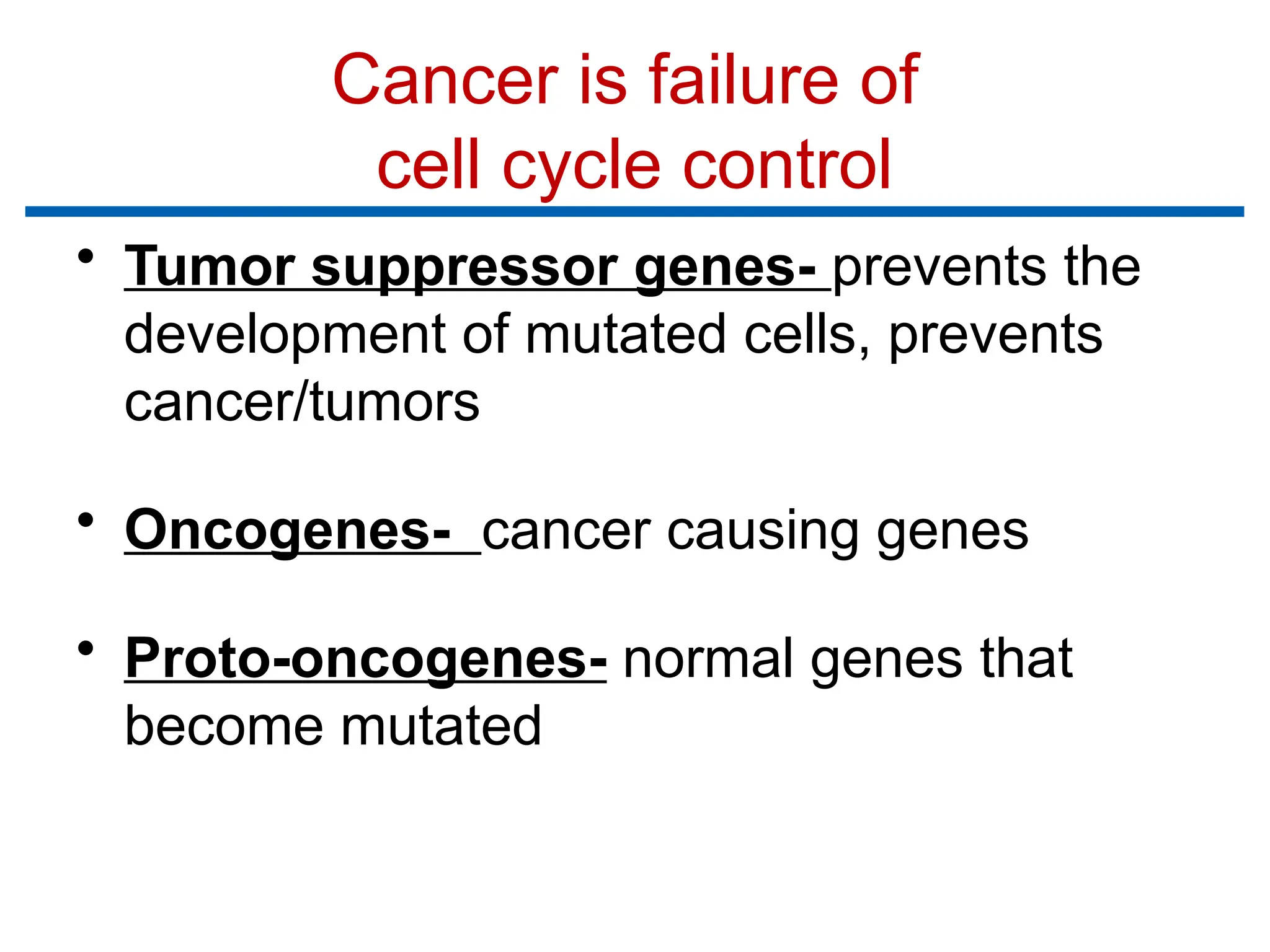 Cancer is failure of cell cycle control

• Tumor suppressor genes- prevents the development of mutated cells, prevents cancer/tumors

• Oncogenes- cancer causing genes

• Proto-oncogenes- normal genes that become mutated